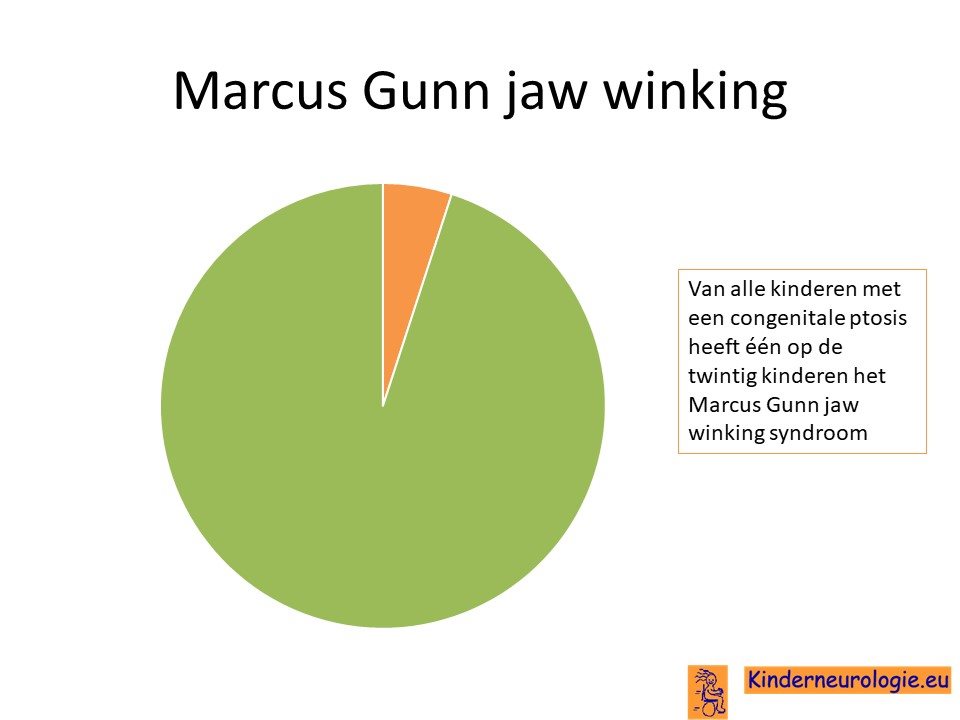 Marcus Gunn jaw winking

Van alle kinderen met een congenitale ptosis heeft één op de twintig kinderen het Marcus Gunn jaw winking syndroom

Kinderneurologie.eu